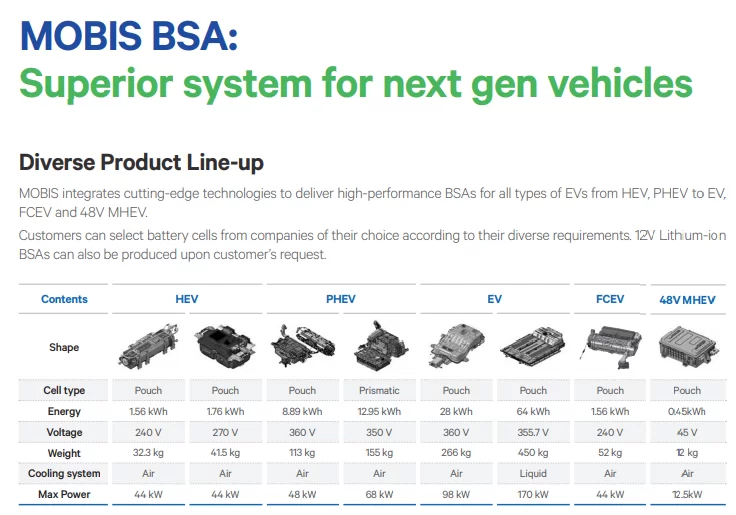 MOBIS BSA:
Superior system for next gen vehicles

Diverse Product Line-up

MOBIS integrates cutting-edge technologies to deliver high-performance BSAs for all types of EVs from HEV, PHEV to EV, FCEV and 48V MHEV.

Customers can select battery cells from companies of their choice according to their diverse requirements. 12V Lithium-ion BSAs can also be produced upon customer's request.

| Contents | HEV | HEV | PHEV | PHEV | EV | EV | FCEV | 48V MHEV |
|---|---|---|---|---|---|---|---|---|
| Shape | | | | | | | | |
| Cell type | Pouch | Pouch | Pouch | Prismatic | Pouch | Pouch | Pouch | Pouch |
| Energy | 1.56 kWh | 1.76 kWh | 8.89 kWh | 12.95 kWh | 28 kWh | 64 kWh | 1.56 kWh | 0.45kWh |
| Voltage | 240 V | 270 V | 360 V | 350 V | 360 V | 355.7 V | 240 V | 45 V |
| Weight | 32.3 kg | 41.5 kg | 113 kg | 155 kg | 266 kg | 450 kg | 52 kg | 12 kg |
| Cooling system | Air | Air | Air | Air | Air | Liquid | Air | Air |
| Max Power | 44 kW | 44 kW | 48 kW | 68 kW | 98 kW | 170 kW | 44 kW | 12.5kW |